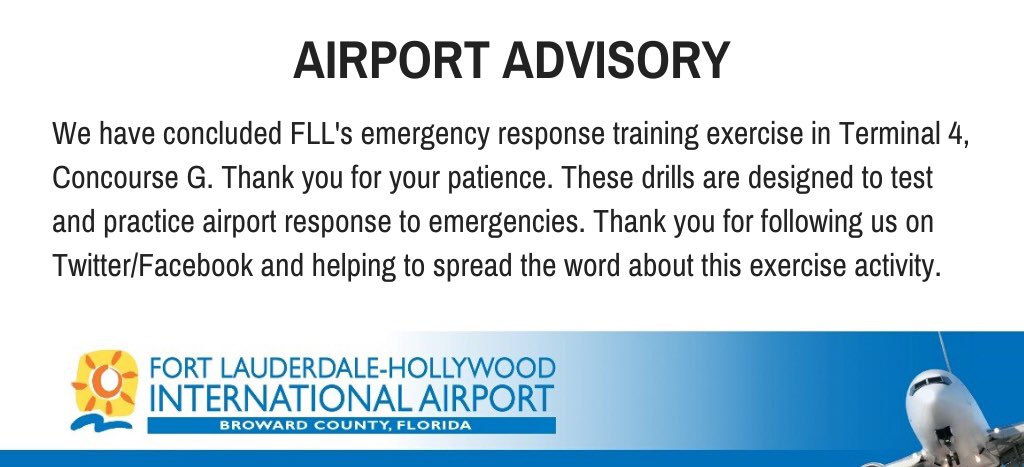 AIRPORT ADVISORY

We have concluded FLL's emergency response training exercise in Terminal 4, Concourse G. Thank you for your patience. These drills are designed to test and practice airport response to emergencies. Thank you for following us on Twitter/Facebook and helping to spread the word about this exercise activity.

FORT LAUDERDALE-HOLLYWOOD
INTERNATIONAL AIRPORT
BROWARD COUNTY, FLORIDA